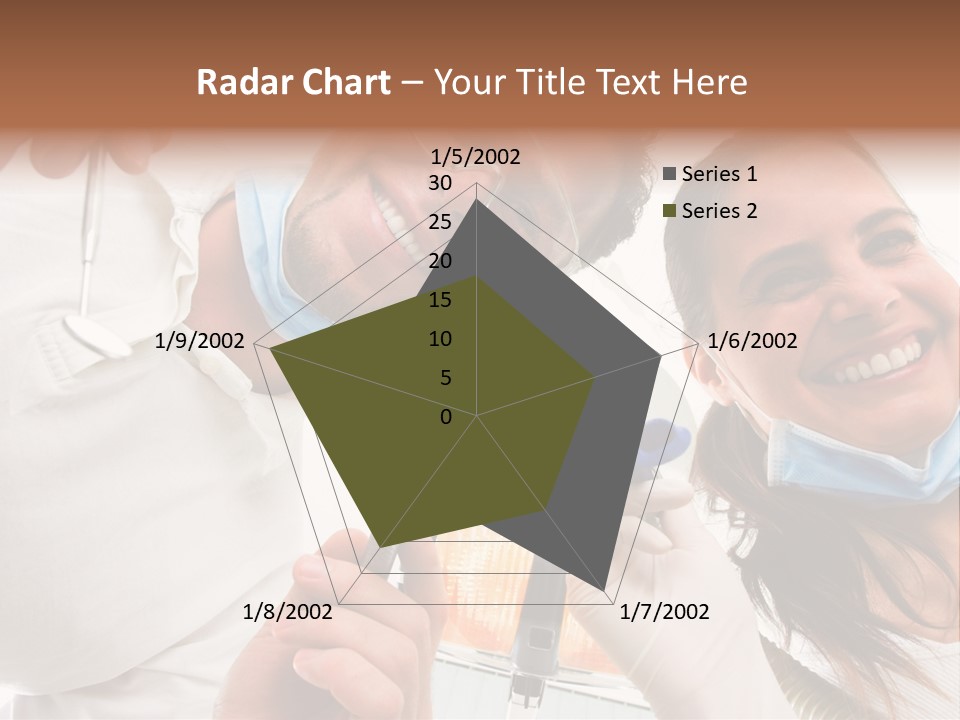 Radar Chart – Your Title Text Here

1/5/2002
30
25
20
15
10
5
0
1/6/2002
1/7/2002
1/8/2002
1/9/2002

Series 1
Series 2